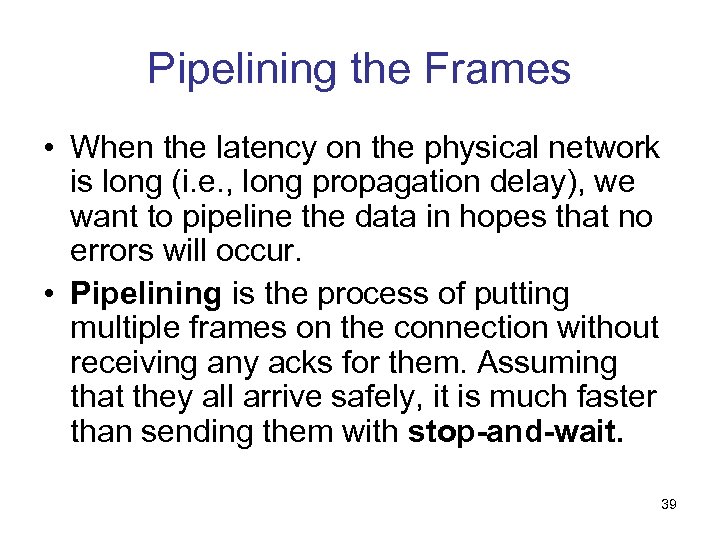 Pipelining the Frames

• When the latency on the physical network is long (i.e., long propagation delay), we want to pipeline the data in hopes that no errors will occur.

• Pipelining is the process of putting multiple frames on the connection without receiving any acks for them. Assuming that they all arrive safely, it is much faster than sending them with stop-and-wait.

39